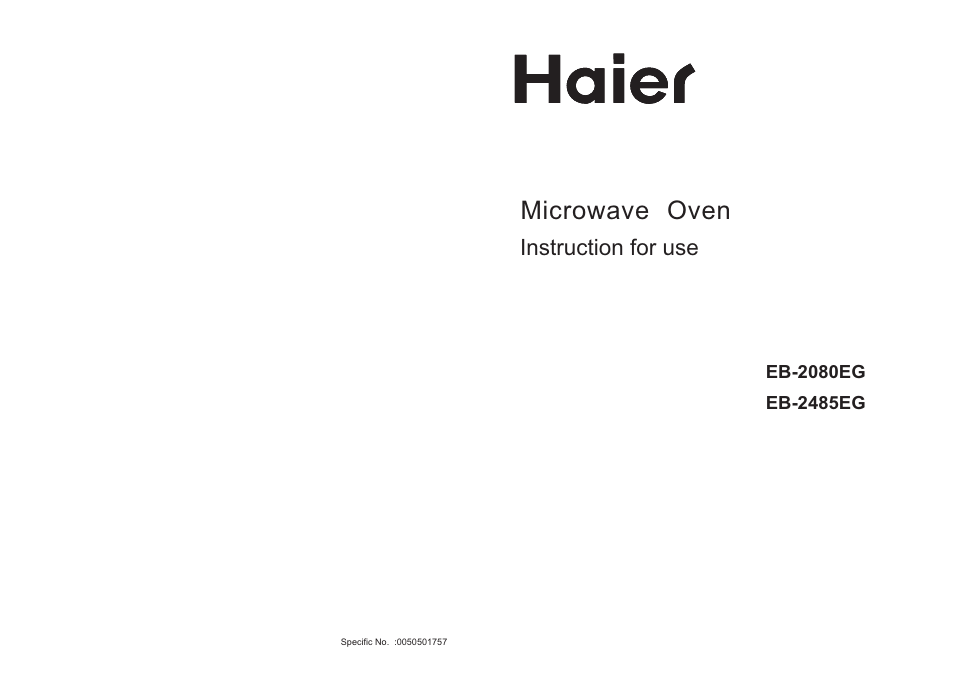 Haier

Microwave Oven
Instruction for use

EB-2080EG
EB-2485EG

Specific No. :0050501757